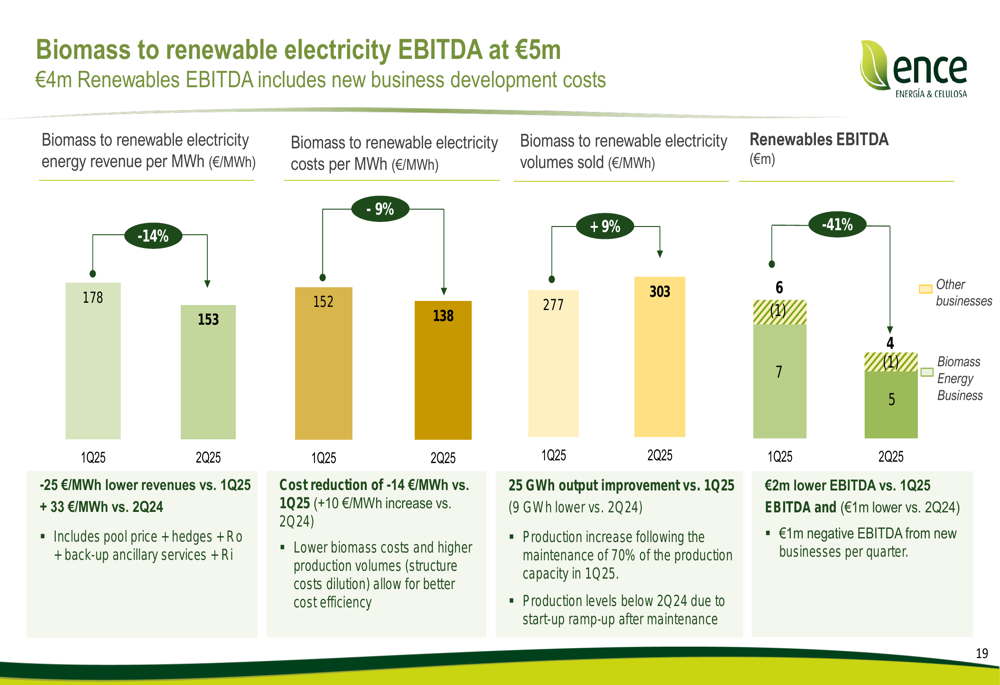 Biomass to renewable electricity EBITDA at €5m
€4m Renewables EBITDA includes new business development costs

ence
ENERGÍA & CELULOSA

Biomass to renewable electricity energy revenue per MWh (€/MWh)

-14%

178

153

1Q25 2Q25

-25 €/MWh lower revenues vs. 1Q25 + 33 €/MWh vs. 2Q24

▪ Includes pool price + hedges + Ro + back-up ancillary services + Ri

Biomass to renewable electricity costs per MWh (€/MWh)

- 9%

152

138

1Q25 2Q25

Cost reduction of -14 €/MWh vs. 1Q25 (+10 €/MWh increase vs. 2Q24)

▪ Lower biomass costs and higher production volumes (structure costs dilution) allow for better cost efficiency

Biomass to renewable electricity volumes sold (€/MWh)

+ 9%

277

303

1Q25 2Q25

25 GWh output improvement vs. 1Q25 (9 GWh lower vs. 2Q24)

▪ Production increase following the maintenance of 70% of the production capacity in 1Q25.

▪ Production levels below 2Q24 due to start-up ramp-up after maintenance

Renewables EBITDA (€m)

-41%

6
(1)
7

4
(1)
5

Other businesses

Biomass Energy Business

1Q25 2Q25

€2m lower EBITDA vs. 1Q25 EBITDA and (€1m lower vs. 2Q24)

▪ €1m negative EBITDA from new businesses per quarter.

19